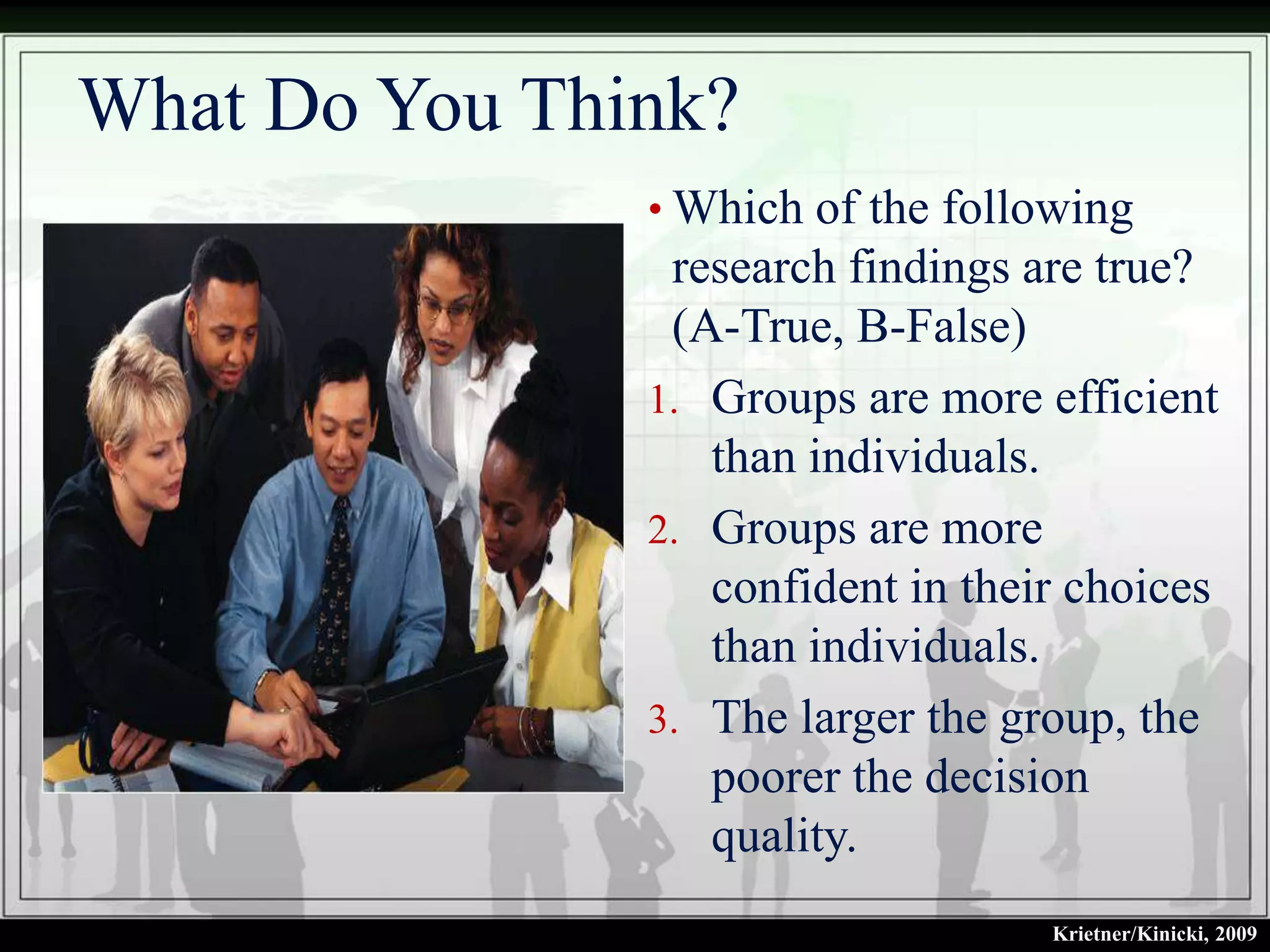 What Do You Think?

• Which of the following research findings are true? (A-True, B-False)

1. Groups are more efficient than individuals.
2. Groups are more confident in their choices than individuals.
3. The larger the group, the poorer the decision quality.

Krietner/Kinicki, 2009